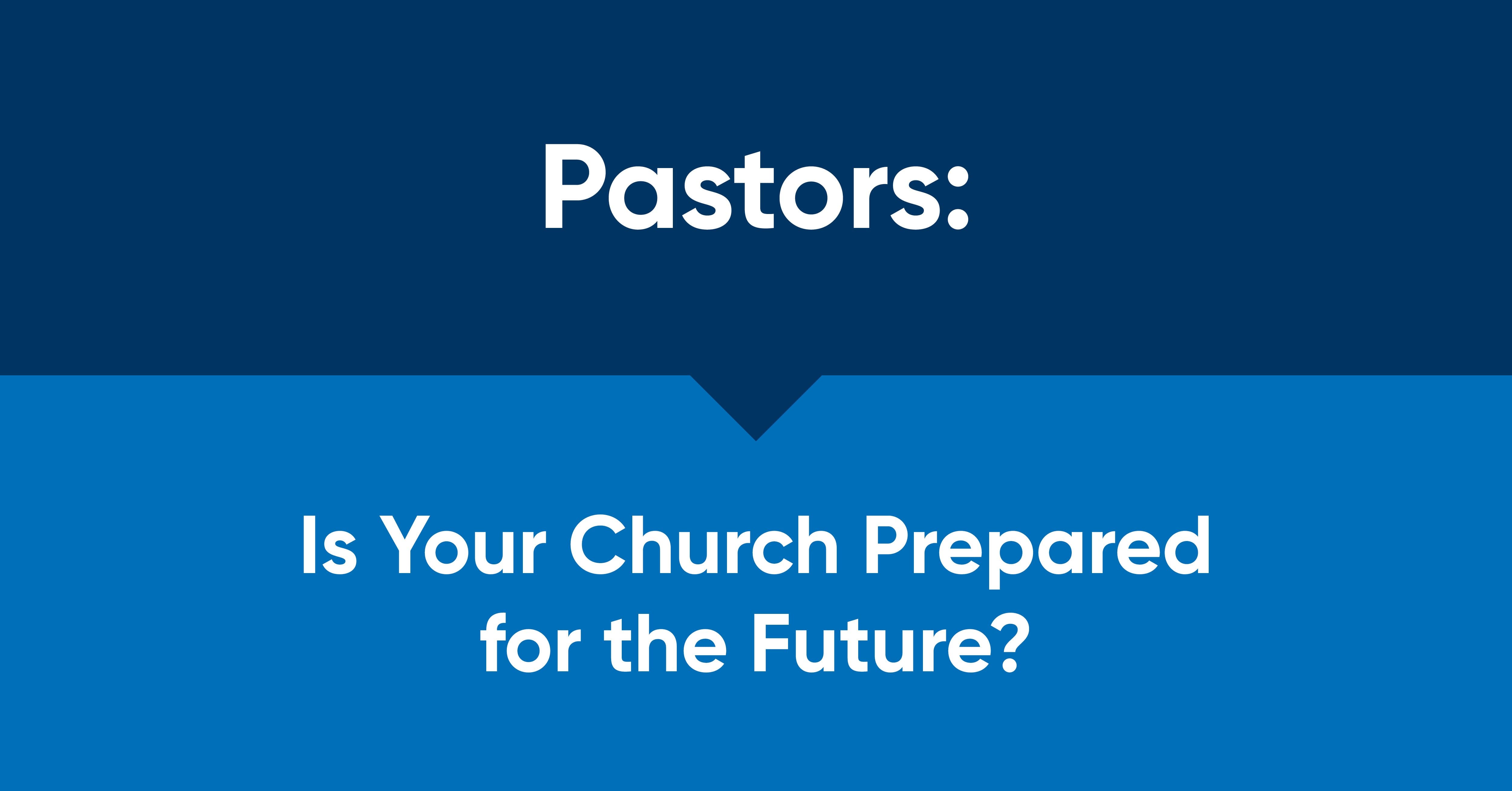 Pastors:

Is Your Church Prepared for the Future?